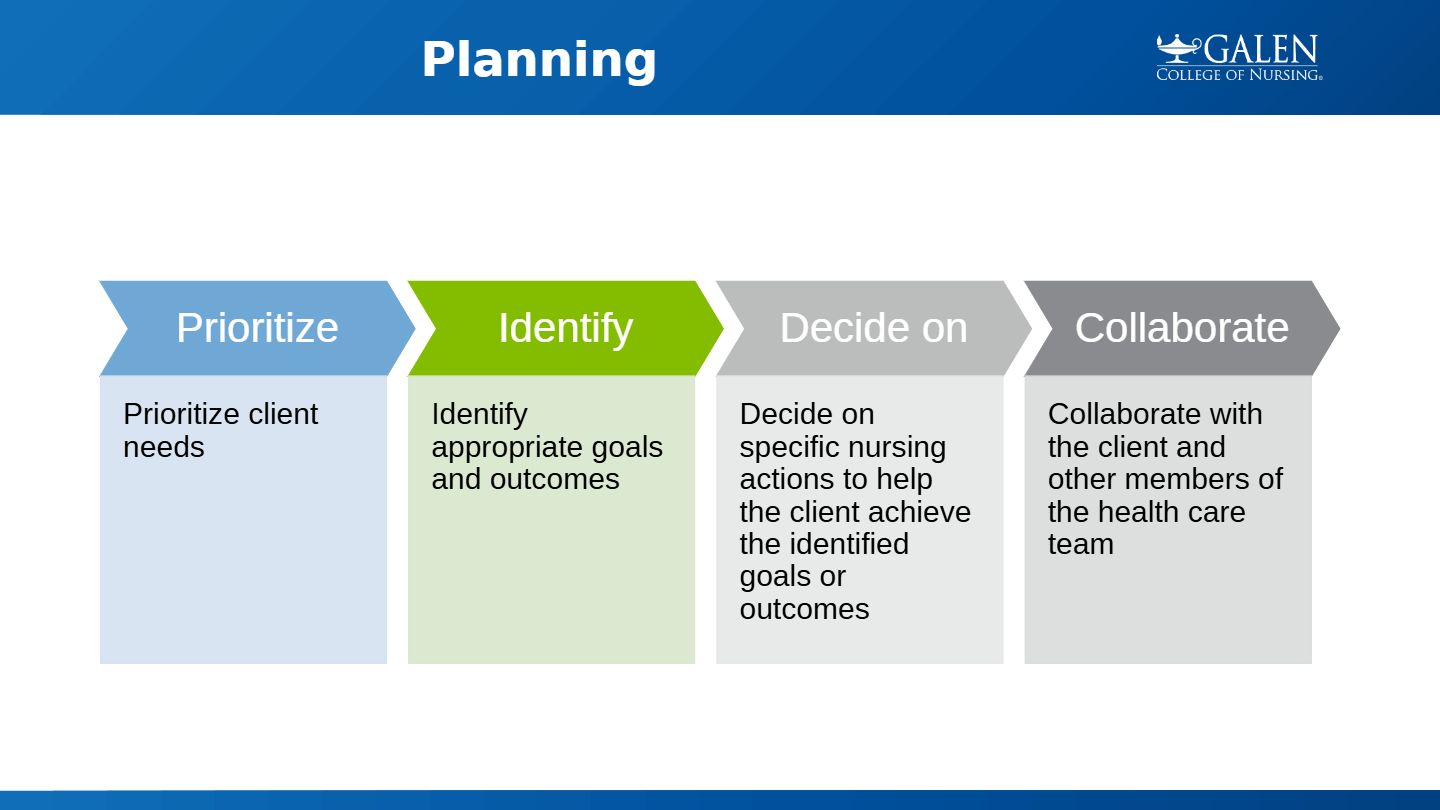 Planning

GALEN
College of Nursing®

Prioritize

Prioritize client needs

Identify

Identify appropriate goals and outcomes

Decide on

Decide on specific nursing actions to help the client achieve the identified goals or outcomes

Collaborate

Collaborate with the client and other members of the health care team